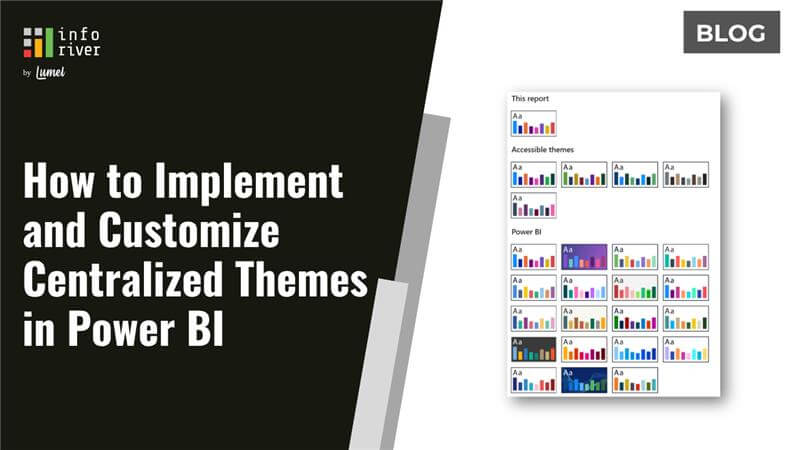 info river
by Lumel

BLOG

How to Implement and Customize Centralized Themes in Power BI

This report
Aa

Accessible themes
Aa
Aa
Aa
Aa
Aa

Power BI
Aa
Aa
Aa
Aa
Aa
Aa
Aa
Aa
Aa
Aa
Aa
Aa
Aa
Aa
Aa
Aa
Aa
Aa
Aa